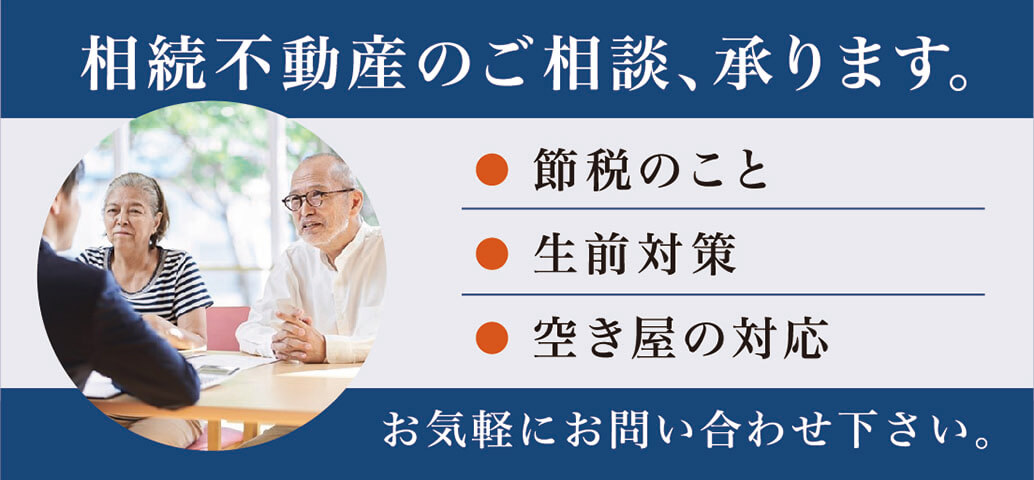 相続不動産のご相談、承ります。

● 節税のこと

● 生前対策

● 空き屋の対応

お気軽にお問い合わせ下さい。